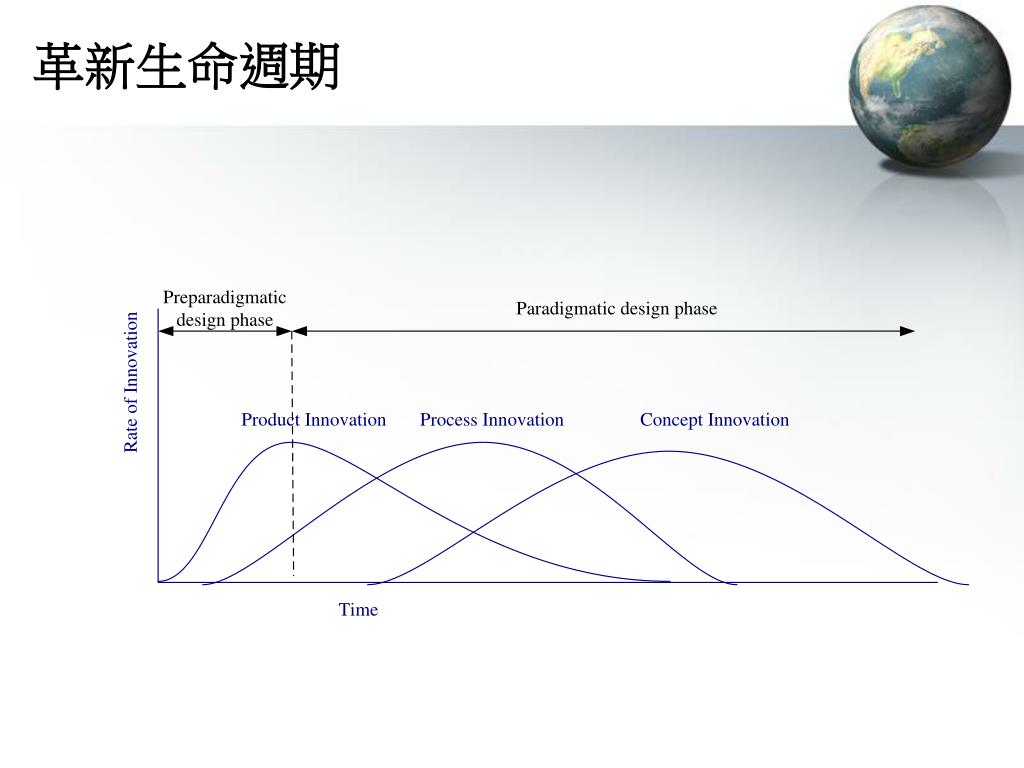 革新生命週期

Preparadigmatic design phase

Paradigmatic design phase

Rate of Innovation

Product Innovation

Process Innovation

Concept Innovation

Time